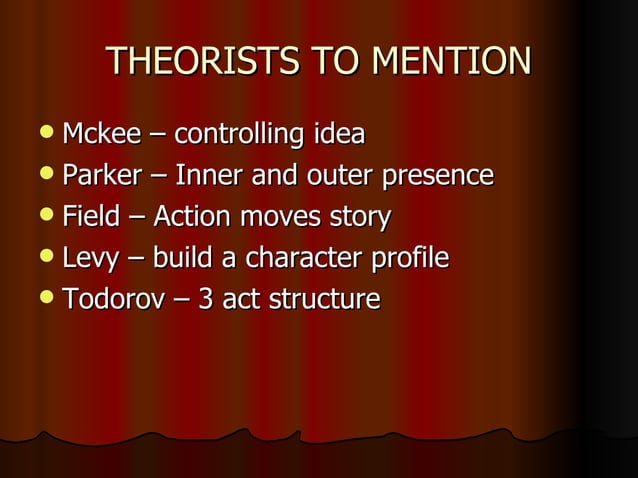 THEORISTS TO MENTION

- Mckee – controlling idea
- Parker – Inner and outer presence
- Field – Action moves story
- Levy – build a character profile
- Todorov – 3 act structure